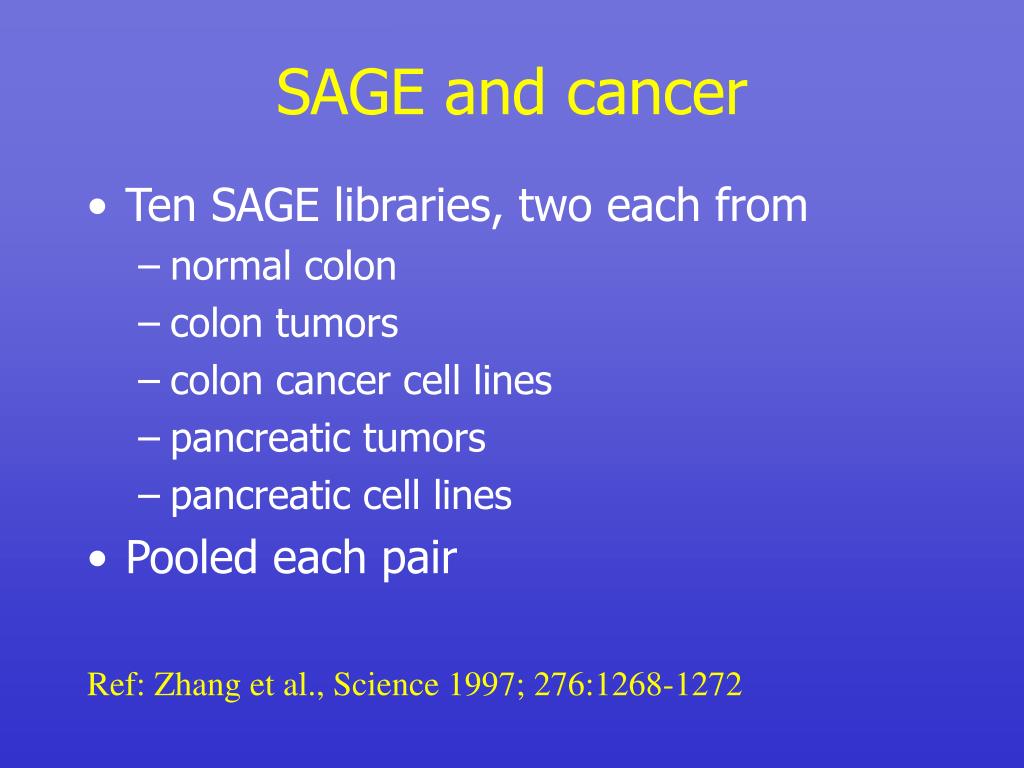 SAGE and cancer

• Ten SAGE libraries, two each from
 – normal colon
 – colon tumors
 – colon cancer cell lines
 – pancreatic tumors
 – pancreatic cell lines
• Pooled each pair

Ref: Zhang et al., Science 1997; 276:1268-1272